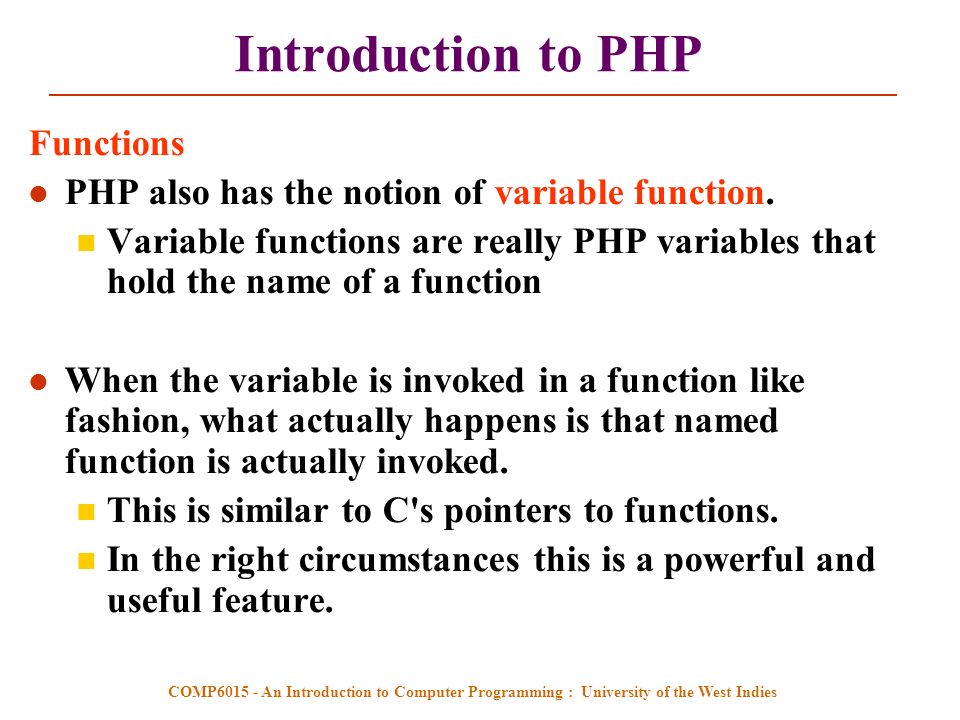 Introduction to PHP

Functions

- PHP also has the notion of variable function.
  - Variable functions are really PHP variables that hold the name of a function

- When the variable is invoked in a function like fashion, what actually happens is that named function is actually invoked.
  - This is similar to C's pointers to functions.
  - In the right circumstances this is a powerful and useful feature.

COMP6015 - An Introduction to Computer Programming : University of the West Indies